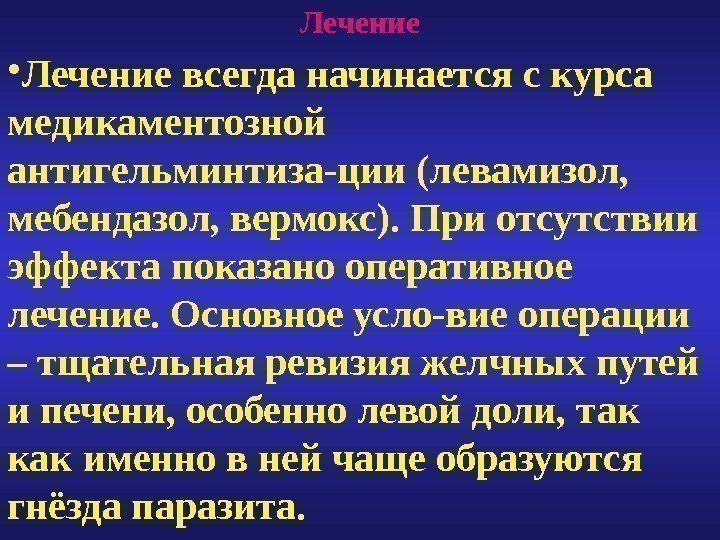 Лечение

•Лечение всегда начинается с курса медикаментозной антигельминтиза-ции (левамизол, мебендазол, вермокс). При отсутствии эффекта показано оперативное лечение. Основное усло-вие операции – тщательная ревизия желчных путей и печени, особенно левой доли, так как именно в ней чаще образуются гнёзда паразита.